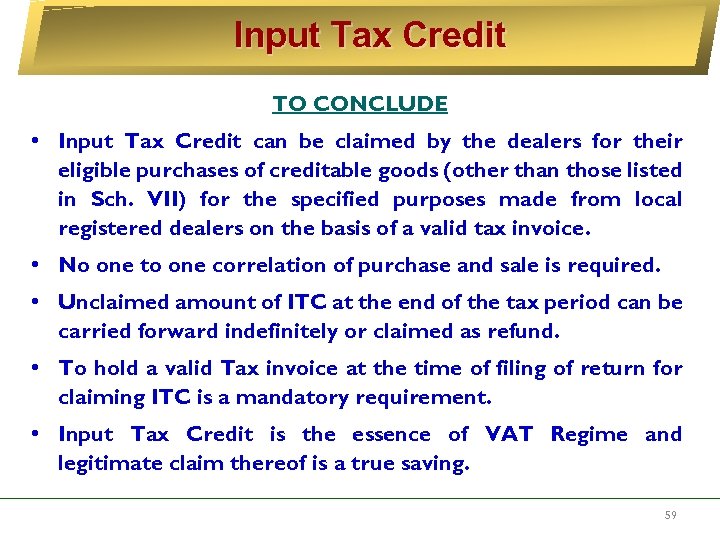 Input Tax Credit

TO CONCLUDE

• Input Tax Credit can be claimed by the dealers for their eligible purchases of creditable goods (other than those listed in Sch. VII) for the specified purposes made from local registered dealers on the basis of a valid tax invoice.

• No one to one correlation of purchase and sale is required.

• Unclaimed amount of ITC at the end of the tax period can be carried forward indefinitely or claimed as refund.

• To hold a valid Tax invoice at the time of filing of return for claiming ITC is a mandatory requirement.

• Input Tax Credit is the essence of VAT Regime and legitimate claim thereof is a true saving.

59